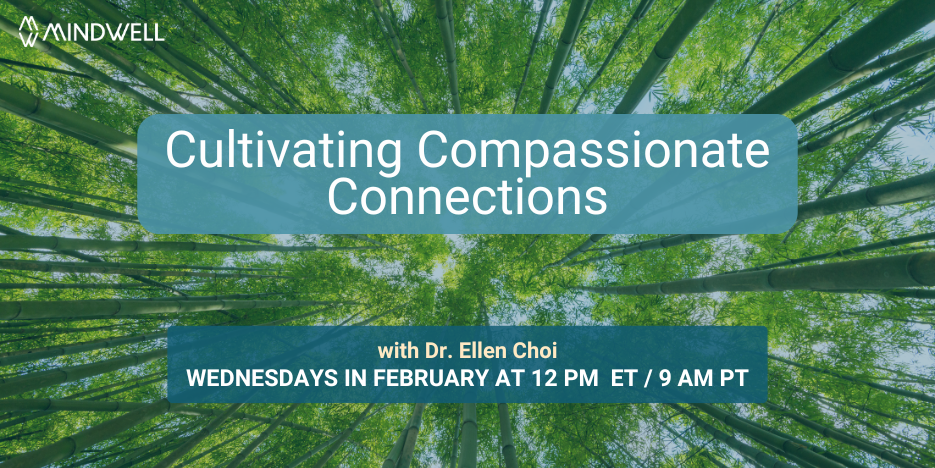 MINDWELL

Cultivating Compassionate Connections

with Dr. Ellen Choi
WEDNESDAYS IN FEBRUARY AT 12 PM ET / 9 AM PT